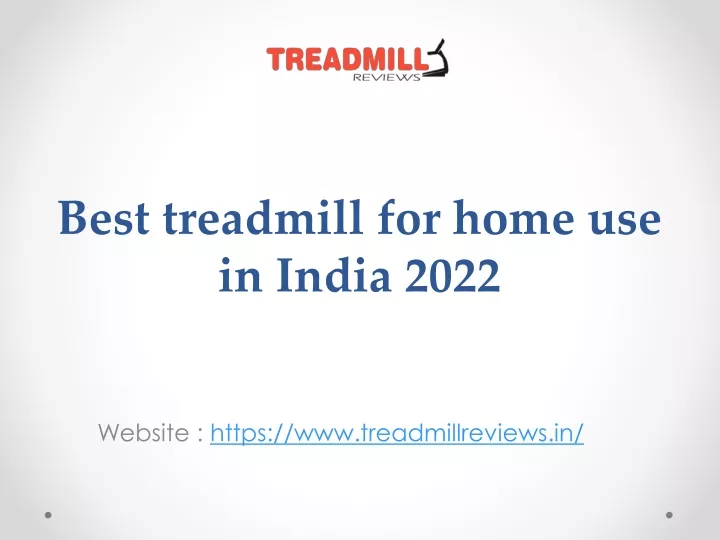 TREADMILL
REVIEWS

Best treadmill for home use in India 2022

Website : https://www.treadmillreviews.in/